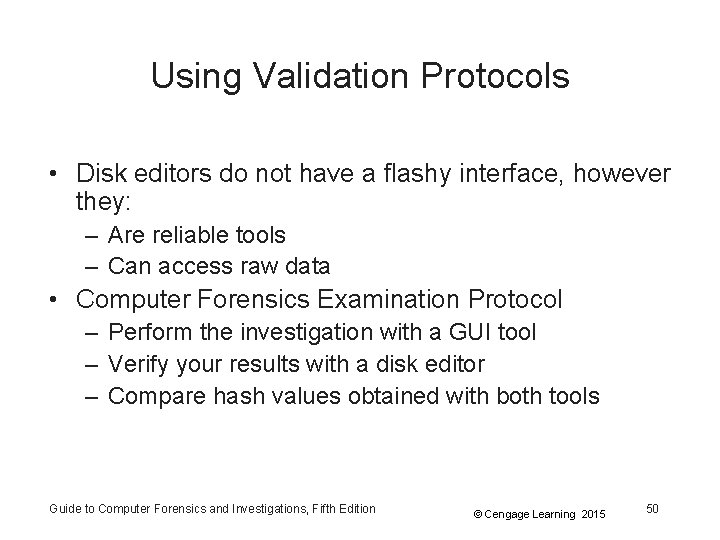 Using Validation Protocols

• Disk editors do not have a flashy interface, however they:
– Are reliable tools
– Can access raw data
• Computer Forensics Examination Protocol
– Perform the investigation with a GUI tool
– Verify your results with a disk editor
– Compare hash values obtained with both tools

Guide to Computer Forensics and Investigations, Fifth Edition © Cengage Learning 2015 50